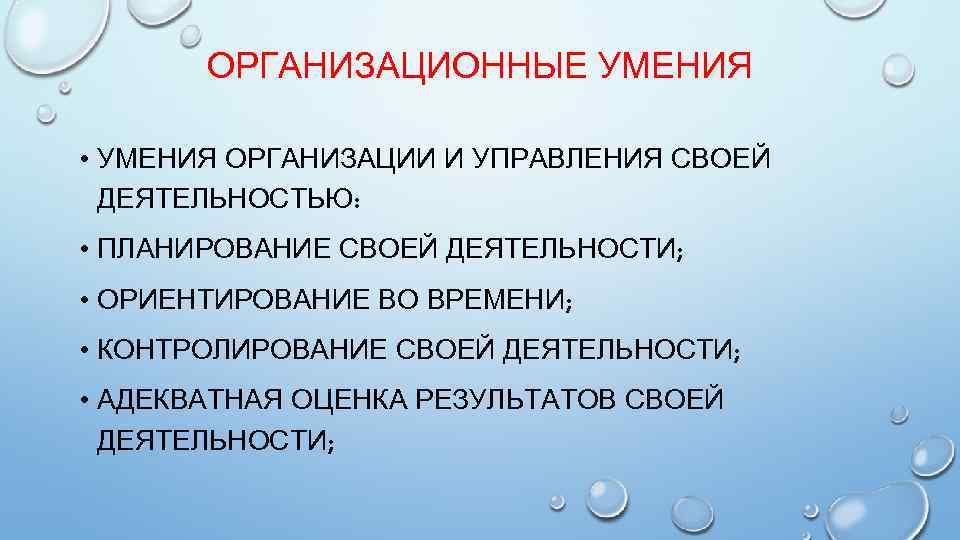 ОРГАНИЗАЦИОННЫЕ УМЕНИЯ

• УМЕНИЯ ОРГАНИЗАЦИИ И УПРАВЛЕНИЯ СВОЕЙ ДЕЯТЕЛЬНОСТЬЮ:

• ПЛАНИРОВАНИЕ СВОЕЙ ДЕЯТЕЛЬНОСТИ;

• ОРИЕНТИРОВАНИЕ ВО ВРЕМЕНИ;

• КОНТРОЛИРОВАНИЕ СВОЕЙ ДЕЯТЕЛЬНОСТИ;

• АДЕКВАТНАЯ ОЦЕНКА РЕЗУЛЬТАТОВ СВОЕЙ ДЕЯТЕЛЬНОСТИ;